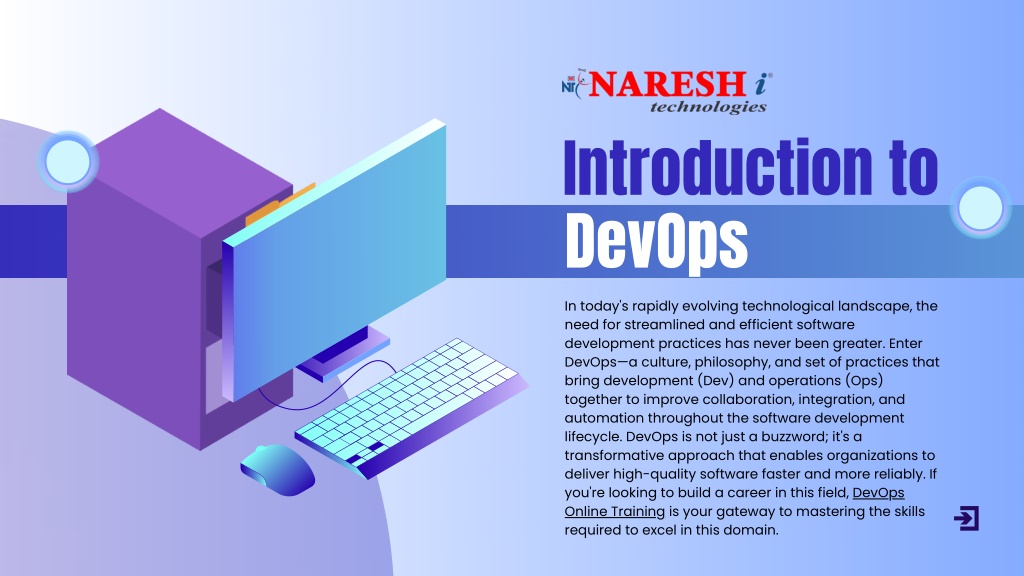 NIT NARESH i technologies

Introduction to DevOps

In today's rapidly evolving technological landscape, the need for streamlined and efficient software development practices has never been greater. Enter DevOps—a culture, philosophy, and set of practices that bring development (Dev) and operations (Ops) together to improve collaboration, integration, and automation throughout the software development lifecycle. DevOps is not just a buzzword; it's a transformative approach that enables organizations to deliver high-quality software faster and more reliably. If you're looking to build a career in this field, DevOps Online Training is your gateway to mastering the skills required to excel in this domain.